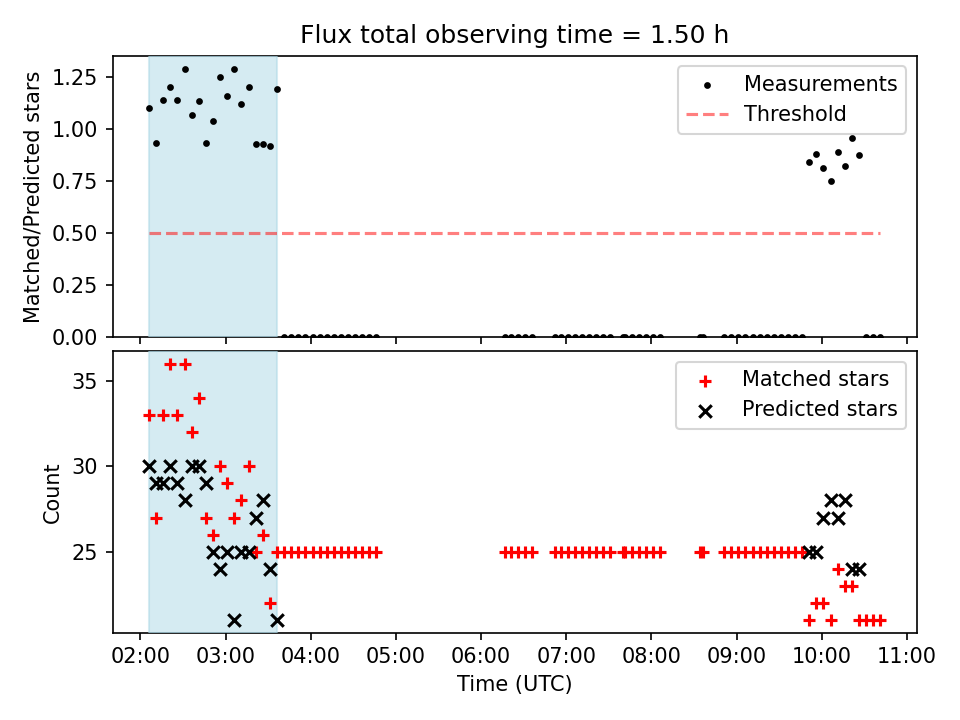 Flux total observing time = 1.50 h

Matched/Predicted stars

1.25
1.00
0.75
0.50
0.25
0.00

Measurements
Threshold

Count

35
30
25

Matched stars
Predicted stars

02:00 03:00 04:00 05:00 06:00 07:00 08:00 09:00 10:00 11:00

Time (UTC)